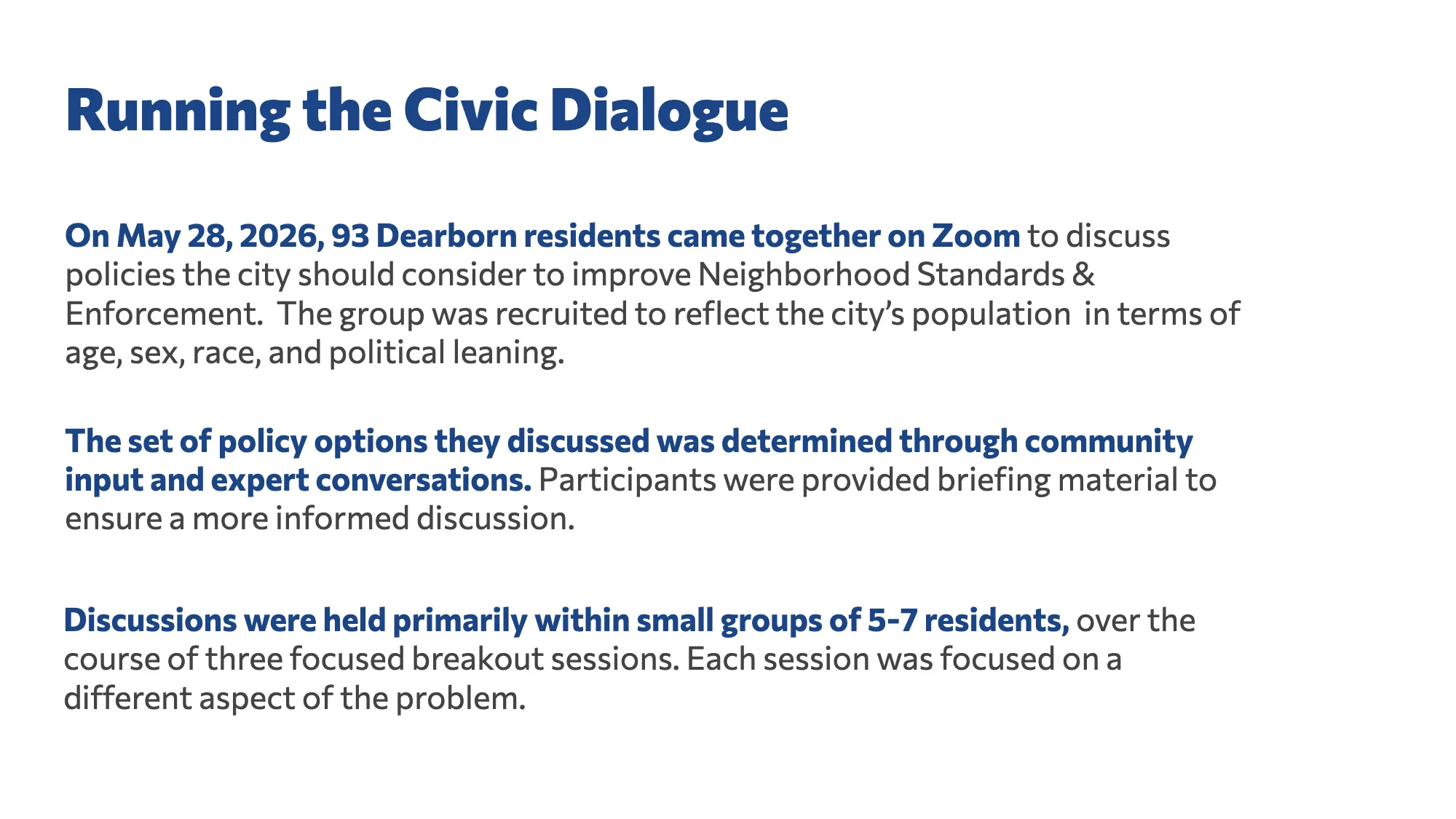 Running the Civic Dialogue

On May 28, 2026, 93 Dearborn residents came together on Zoom to discuss policies the city should consider to improve Neighborhood Standards & Enforcement. The group was recruited to reflect the city's population in terms of age, sex, race, and political leaning.

The set of policy options they discussed was determined through community input and expert conversations. Participants were provided briefing material to ensure a more informed discussion.

Discussions were held primarily within small groups of 5-7 residents, over the course of three focused breakout sessions. Each session was focused on a different aspect of the problem.